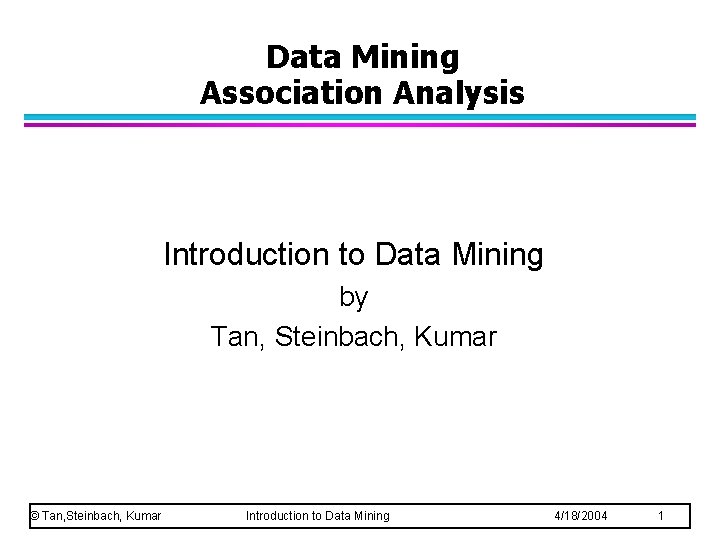 Data Mining
Association Analysis

Introduction to Data Mining
by
Tan, Steinbach, Kumar

© Tan,Steinbach, Kumar Introduction to Data Mining 4/18/2004 1